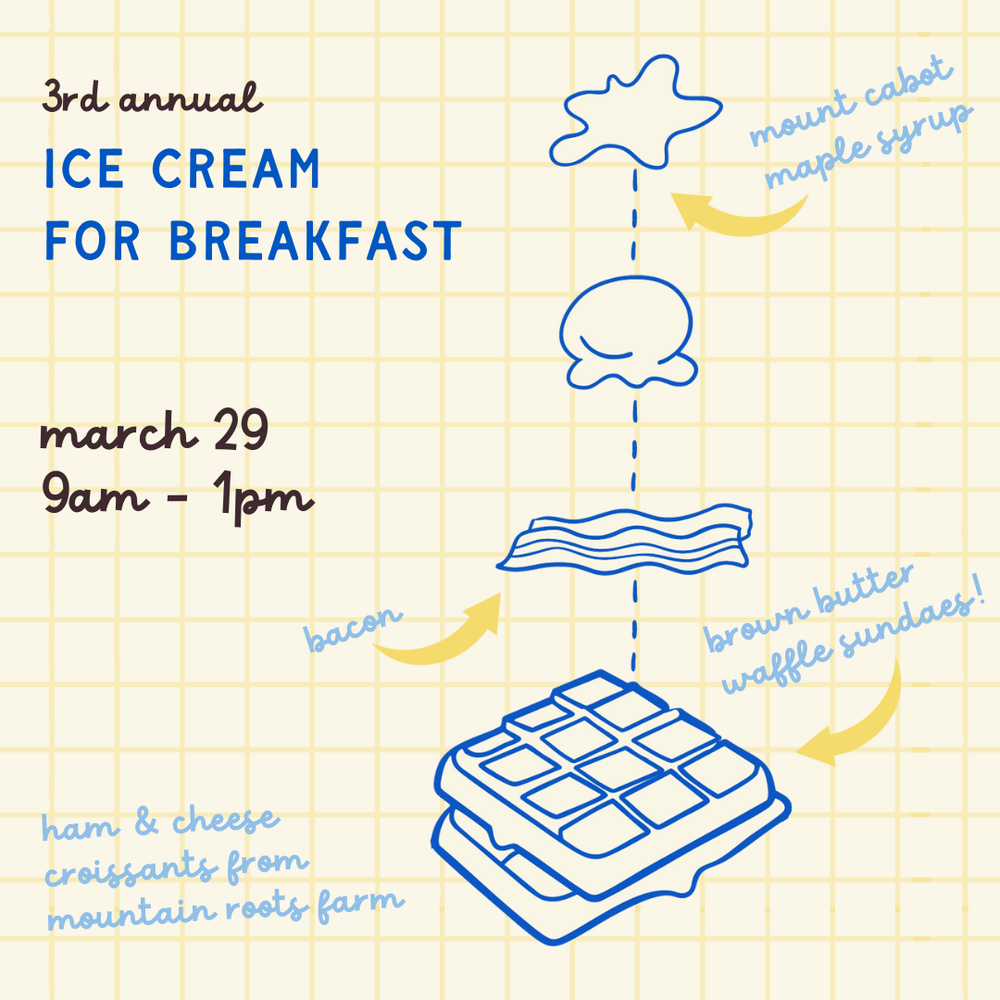 3rd annual

ICE CREAM FOR BREAKFAST

march 29
9am - 1pm

mount cabot maple syrup

bacon

brown butter waffle sundaes!

ham & cheese croissants from mountain roots farm